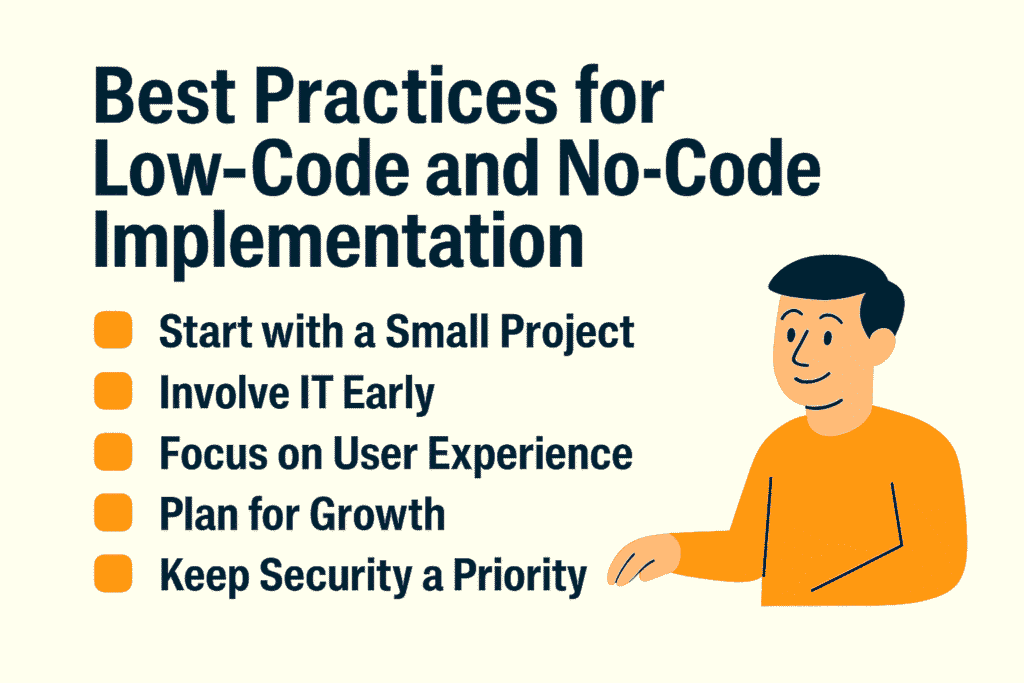 Best Practices for Low-Code and No-Code Implementation

Start with a Small Project
Involve IT Early
Focus on User Experience
Plan for Growth
Keep Security a Priority